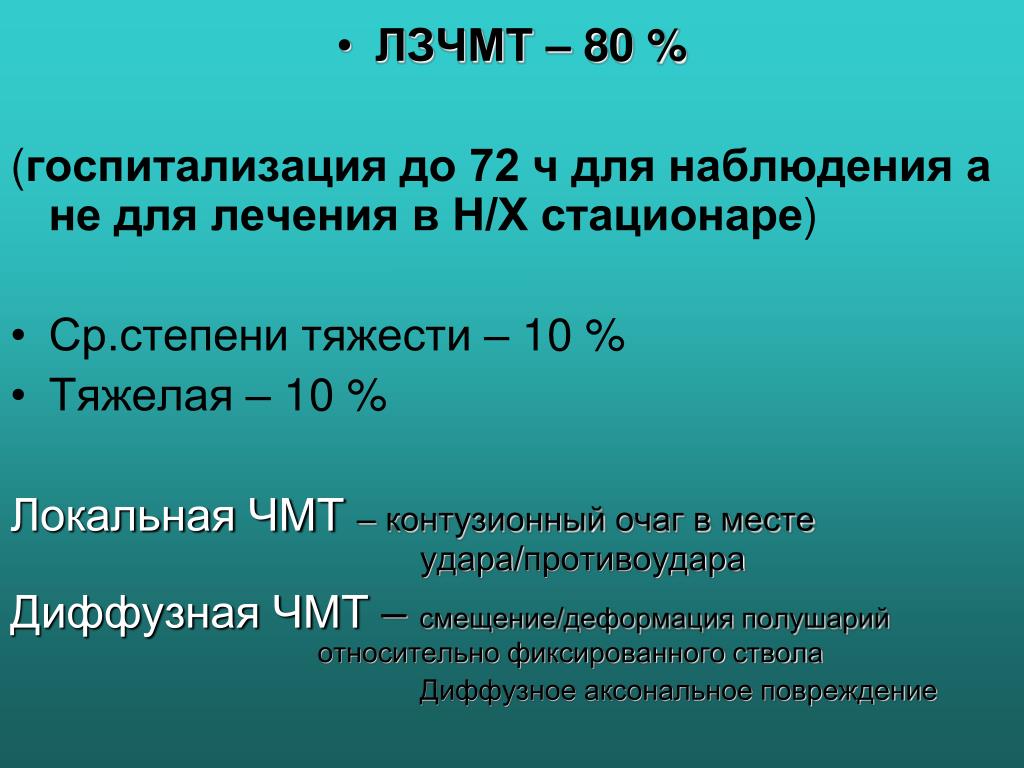 • ЛЗЧМТ – 80 %

(госпитализация до 72 ч для наблюдения а не для лечения в Н/Х стационаре)

• Ср.степени тяжести – 10 %
• Тяжелая – 10 %

Локальная ЧМТ – контузионный очаг в месте удара/противоудара

Диффузная ЧМТ – смещение/деформация полушарий относительно фиксированного ствола

Диффузное аксональное повреждение